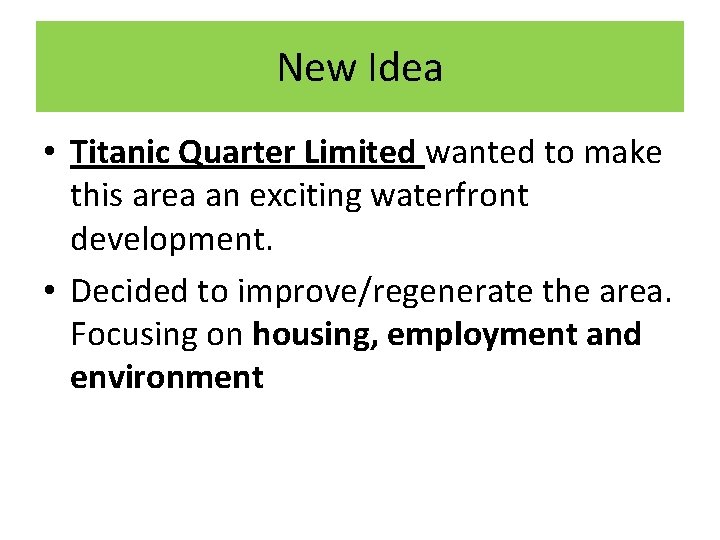 New Idea

• Titanic Quarter Limited wanted to make this area an exciting waterfront development.

• Decided to improve/regenerate the area. Focusing on housing, employment and environment